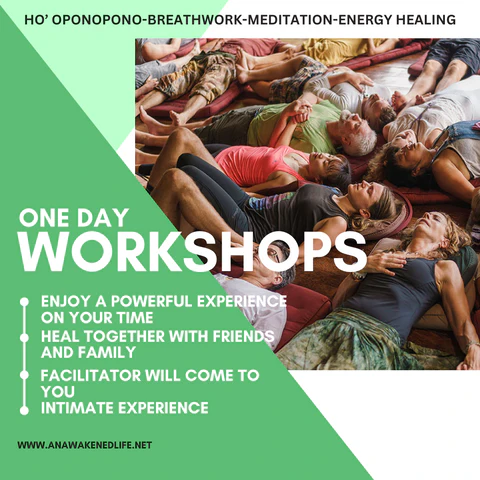 HO' OPONOPONO-BREATHWORK-MEDITATION-ENERGY HEALING

ONE DAY
WORKSHOPS

ENJOY A POWERFUL EXPERIENCE ON YOUR TIME
HEAL TOGETHER WITH FRIENDS AND FAMILY
FACILITATOR WILL COME TO YOU
INTIMATE EXPERIENCE

WWW.ANAWAKENEDLIFE.NET